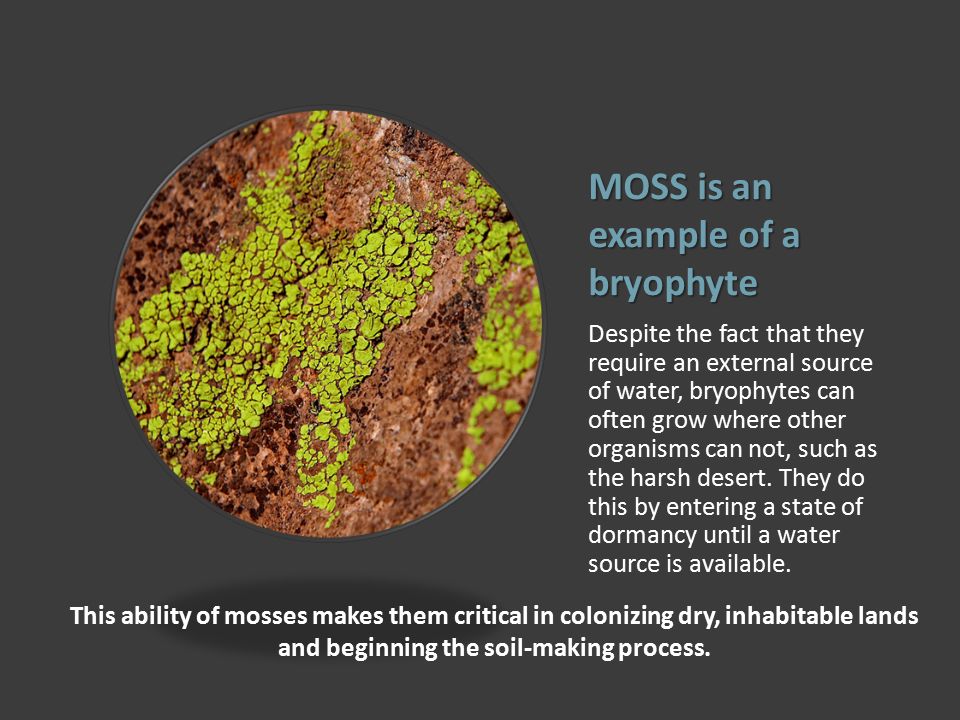 MOSS is an example of a bryophyte

Despite the fact that they require an external source of water, bryophytes can often grow where other organisms can not, such as the harsh desert. They do this by entering a state of dormancy until a water source is available.

This ability of mosses makes them critical in colonizing dry, inhabitable lands and beginning the soil-making process.